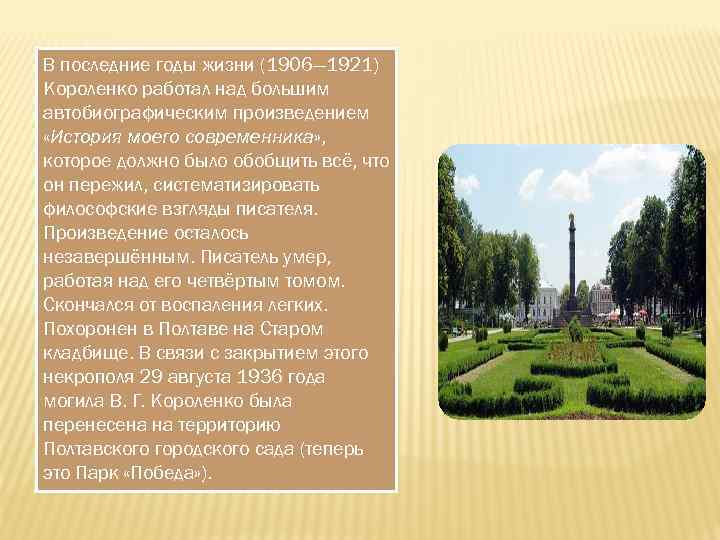 В последние годы жизни (1906—1921) Короленко работал над большим автобиографическим произведением «История моего современника», которое должно было обобщить всё, что он пережил, систематизировать философские взгляды писателя. Произведение осталось незавершённым. Писатель умер, работая над его четвёртым томом. Скончался от воспаления легких. Похоронен в Полтаве на Старом кладбище. В связи с закрытием этого некрополя 29 августа 1936 года могила В. Г. Короленко была перенесена на территорию Полтавского городского сада (теперь это Парк «Победа»).